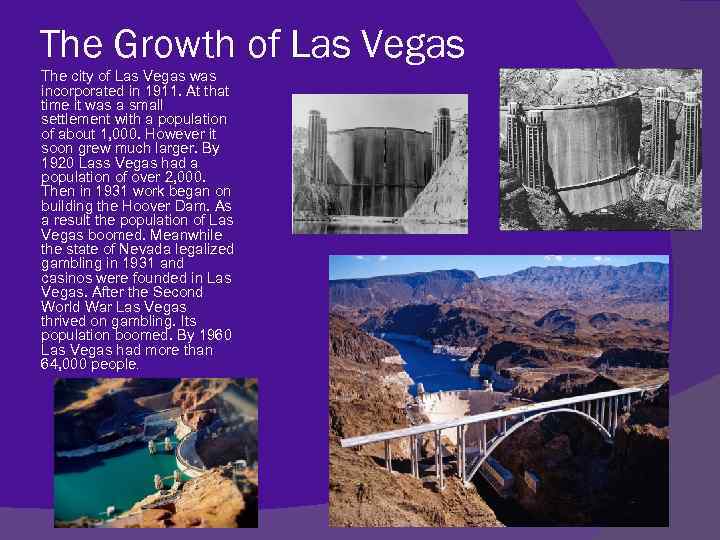 The Growth of Las Vegas

The city of Las Vegas was incorporated in 1911. At that time it was a small settlement with a population of about 1,000. However it soon grew much larger. By 1920 Lass Vegas had a population of over 2,000. Then in 1931 work began on building the Hoover Dam. As a result the population of Las Vegas boomed. Meanwhile the state of Nevada legalized gambling in 1931 and casinos were founded in Las Vegas. After the Second World War Las Vegas thrived on gambling. Its population boomed. By 1960 Las Vegas had more than 64,000 people.